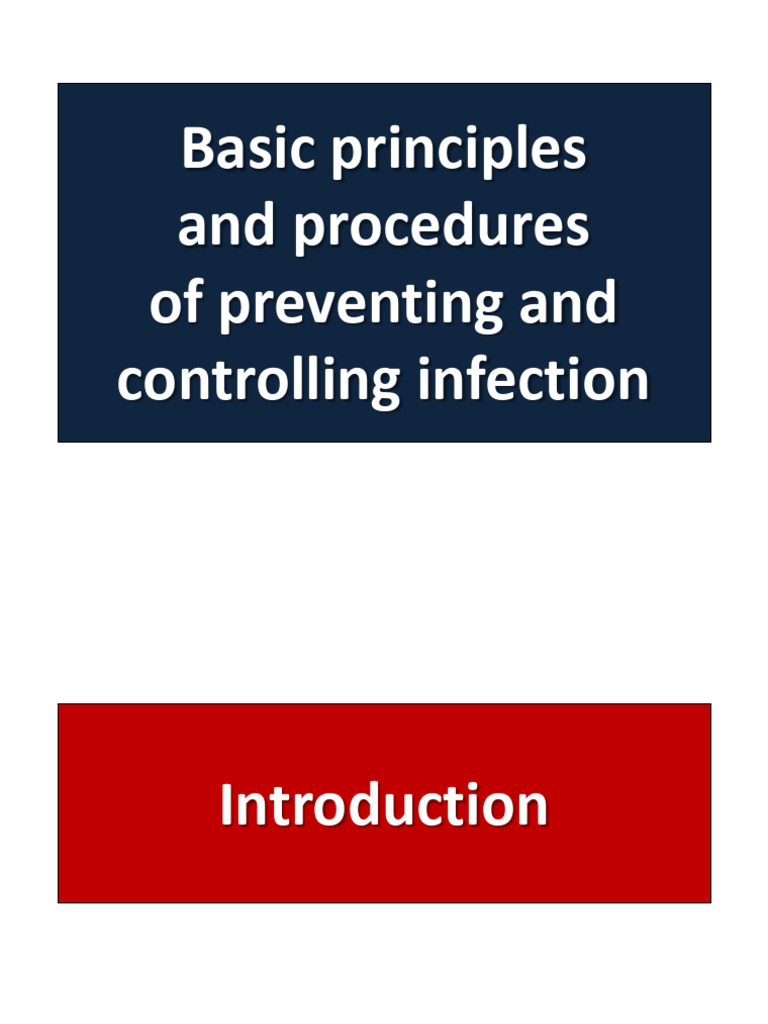 Basic principles and procedures of preventing and controlling infection

Introduction